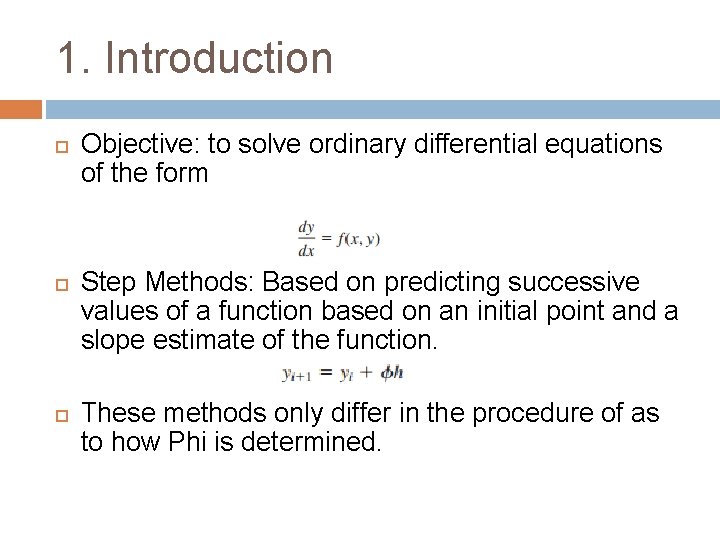 1. Introduction

Objective: to solve ordinary differential equations of the form

$\frac{dy}{dx} = f(x, y)$

Step Methods: Based on predicting successive values of a function based on an initial point and a slope estimate of the function.

$y_{i+1} = y_i + \phi h$

These methods only differ in the procedure of as to how Phi is determined.